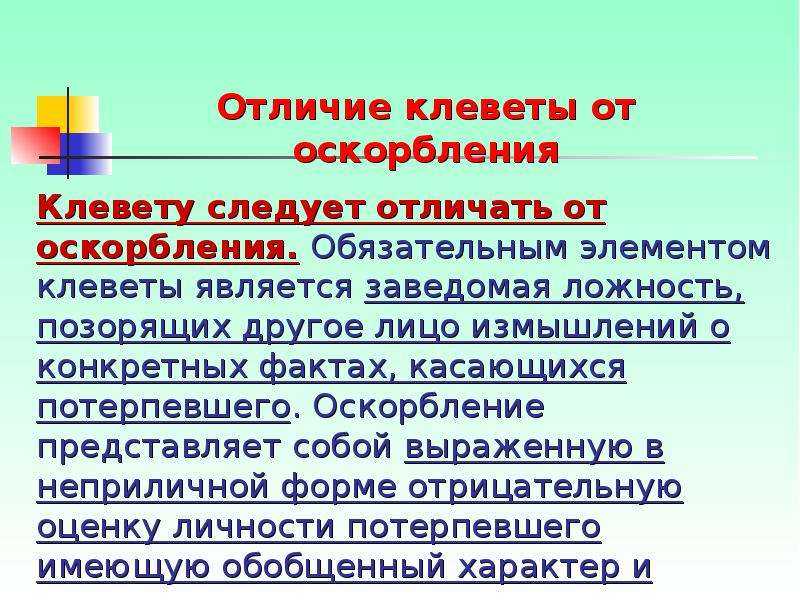 Отличие клеветы от оскорбления

Клевету следует отличать от оскорбления. Обязательным элементом клеветы является заведомая ложность, позорящих другое лицо измышлений о конкретных фактах, касающихся потерпевшего. Оскорбление представляет собой выраженную в неприличной форме отрицательную оценку личности потерпевшего имеющую обобщенный характер и